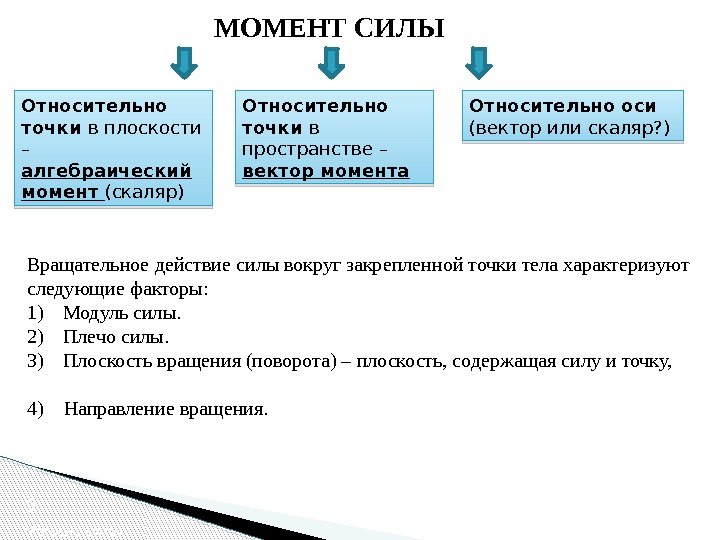 МОМЕНТ СИЛЫ

Относительно точки в плоскости – алгебраический момент (скаляр)

Относительно точки в пространстве – вектор момента

Относительно оси (вектор или скаляр?)

Вращательное действие силы вокруг закрепленной точки тела характеризуют следующие факторы:
1) Модуль силы.
2) Плечо силы.
3) Плоскость вращения (поворота) – плоскость, содержащая силу и точку,

4) Направление вращения.